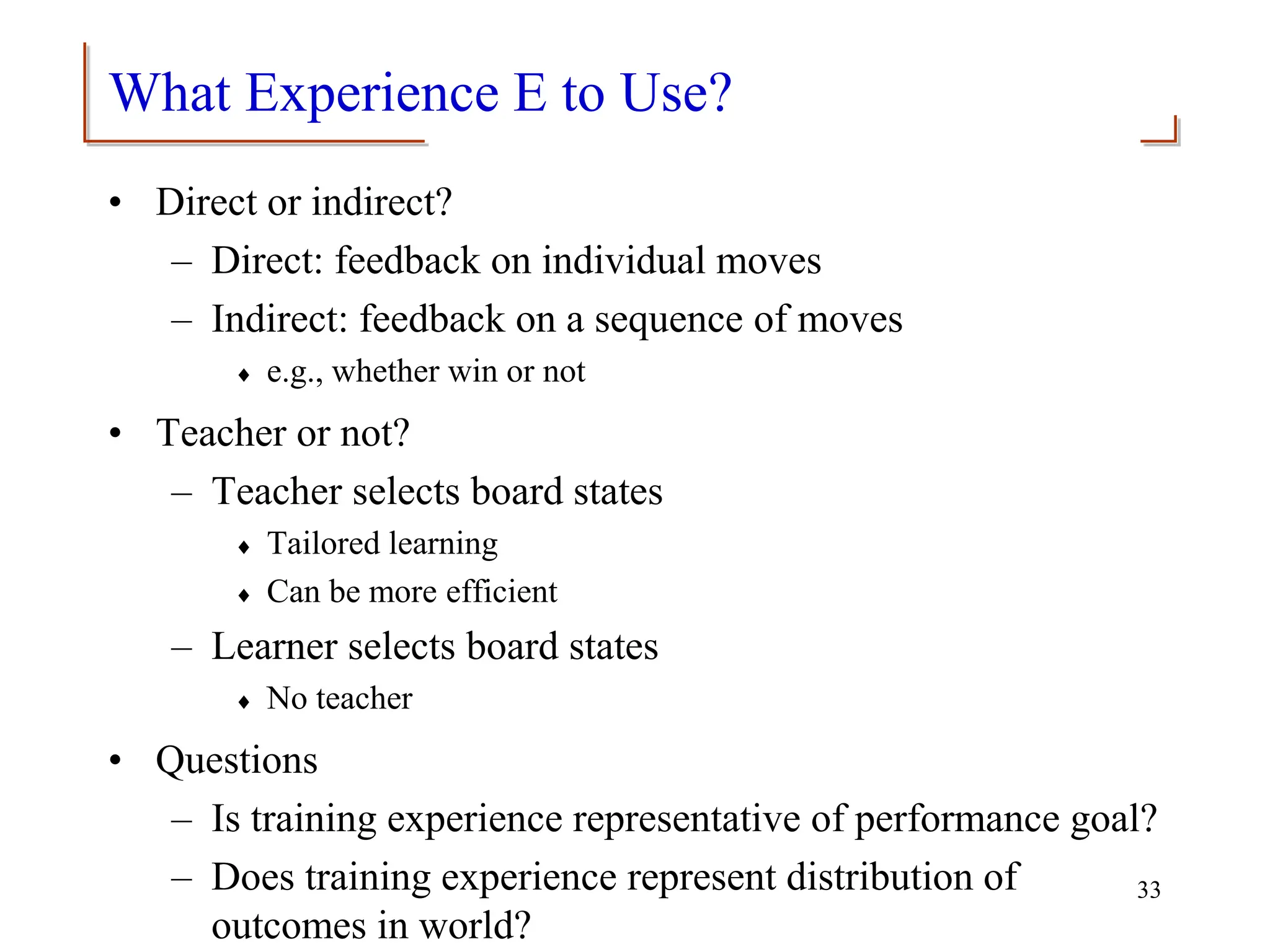 What Experience E to Use?

• Direct or indirect?
– Direct: feedback on individual moves
– Indirect: feedback on a sequence of moves
♦ e.g., whether win or not

• Teacher or not?
– Teacher selects board states
♦ Tailored learning
♦ Can be more efficient
– Learner selects board states
♦ No teacher

• Questions
– Is training experience representative of performance goal?
– Does training experience represent distribution of outcomes in world?

33